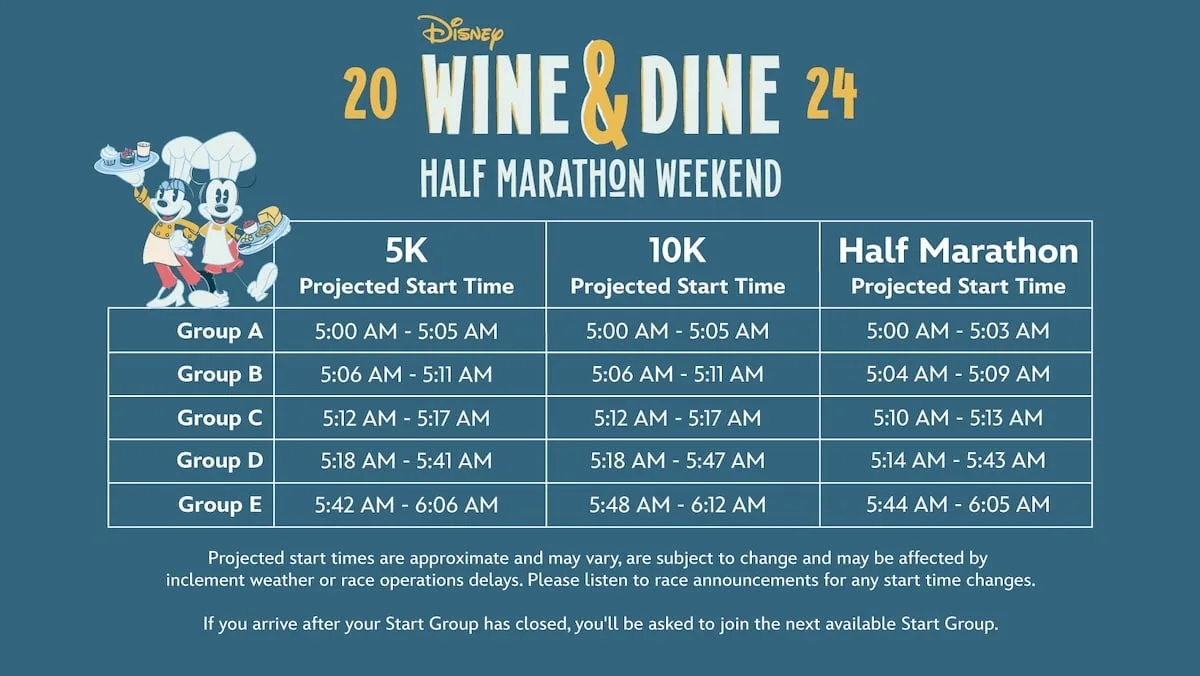 Disney
20 WINE & DINE 24
HALF MARATHON WEEKEND

| | 5K Projected Start Time | 10K Projected Start Time | Half Marathon Projected Start Time |
|---|---|---|---|
| Group A | 5:00 AM - 5:05 AM | 5:00 AM - 5:05 AM | 5:00 AM - 5:03 AM |
| Group B | 5:06 AM - 5:11 AM | 5:06 AM - 5:11 AM | 5:04 AM - 5:09 AM |
| Group C | 5:12 AM - 5:17 AM | 5:12 AM - 5:17 AM | 5:10 AM - 5:13 AM |
| Group D | 5:18 AM - 5:41 AM | 5:18 AM - 5:47 AM | 5:14 AM - 5:43 AM |
| Group E | 5:42 AM - 6:06 AM | 5:48 AM - 6:12 AM | 5:44 AM - 6:05 AM |

Projected start times are approximate and may vary, are subject to change and may be affected by inclement weather or race operations delays. Please listen to race announcements for any start time changes.

If you arrive after your Start Group has closed, you'll be asked to join the next available Start Group.